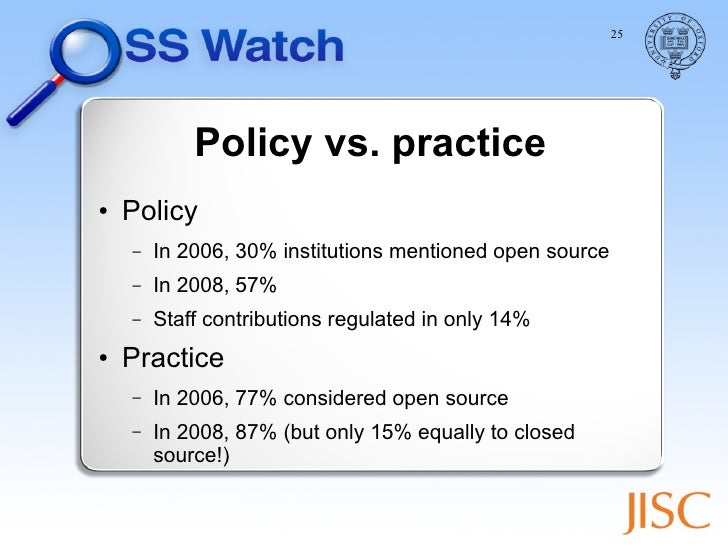 OSS Watch

25

UNIVERSITY OF OXFORD

Policy vs. practice

• Policy
– In 2006, 30% institutions mentioned open source
– In 2008, 57%
– Staff contributions regulated in only 14%

• Practice
– In 2006, 77% considered open source
– In 2008, 87% (but only 15% equally to closed source!)

JISC